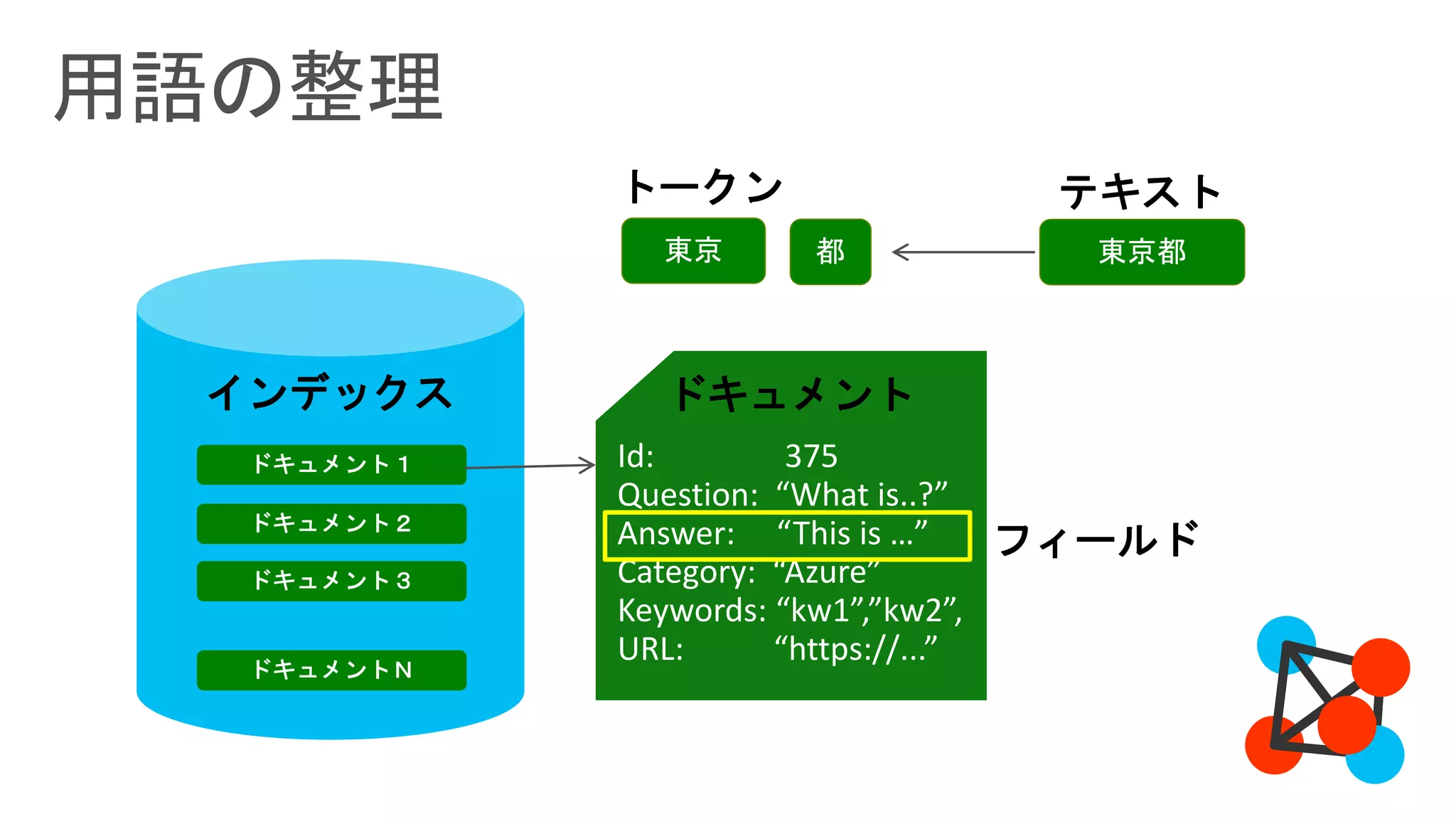 用語の整理

トークン

東京

都

テキスト

東京都

インデックス

ドキュメント1

ドキュメント2

ドキュメント3

ドキュメントN

ドキュメント

Id: 375
Question: “What is..?”
Answer: “This is …”
Category: “Azure”
Keywords: “kw1”,”kw2”,
URL: “https://…”

フィールド